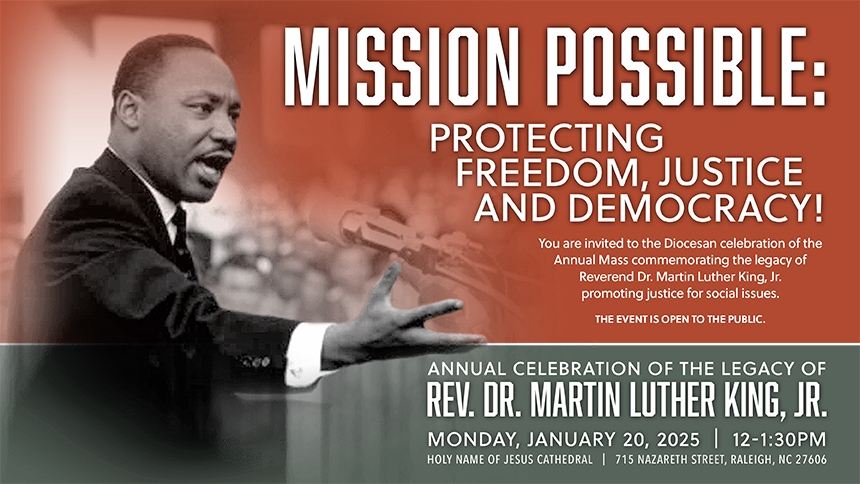 MISSION POSSIBLE:

PROTECTING FREEDOM, JUSTICE AND DEMOCRACY!

You are invited to the Diocesan celebration of the Annual Mass commemorating the legacy of Reverend Dr. Martin Luther King, Jr. promoting justice for social issues.

THE EVENT IS OPEN TO THE PUBLIC.

ANNUAL CELEBRATION OF THE LEGACY OF

REV. DR. MARTIN LUTHER KING, JR.

MONDAY, JANUARY 20, 2025 | 12-1:30PM

HOLY NAME OF JESUS CATHEDRAL | 715 NAZARETH STREET, RALEIGH, NC 27606